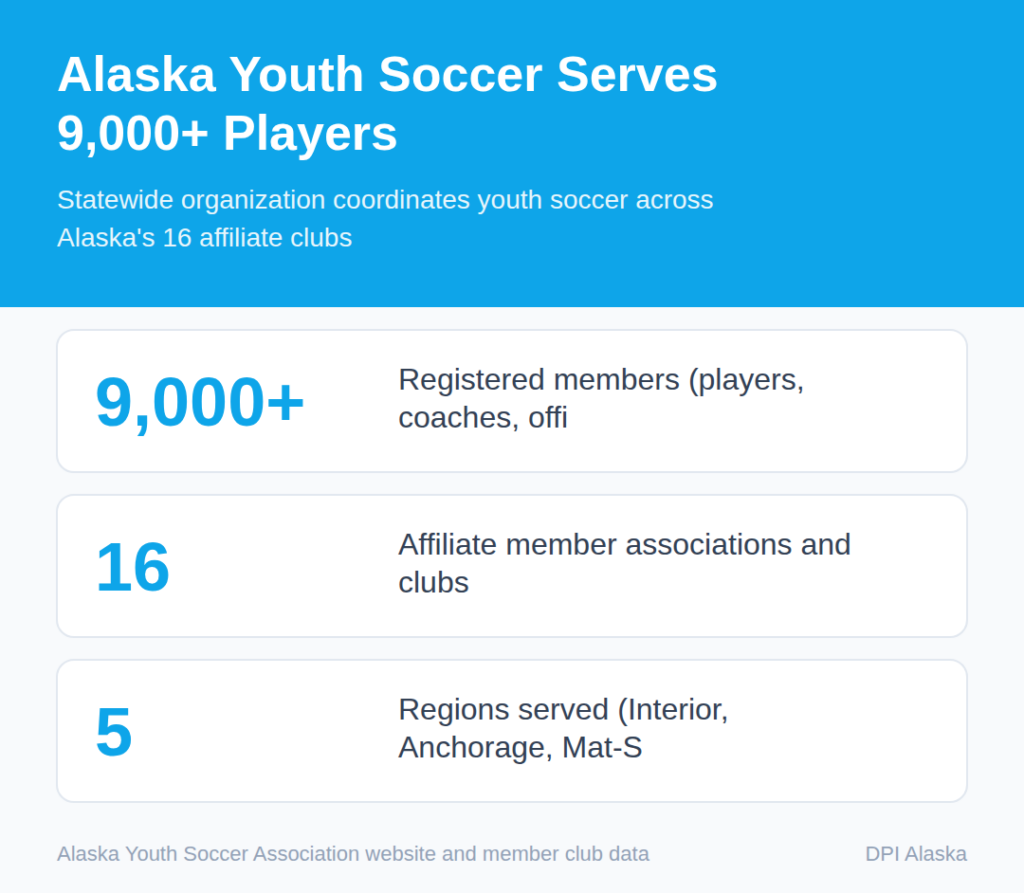 Alaska Youth Soccer Serves 9,000+ Players

Statewide organization coordinates youth soccer across Alaska's 16 affiliate clubs

9,000+

Registered members (players, coaches, offi

16

Affiliate member associations and clubs

5

Regions served (Interior, Anchorage, Mat-S

Alaska Youth Soccer Association website and member club data

DPI Alaska